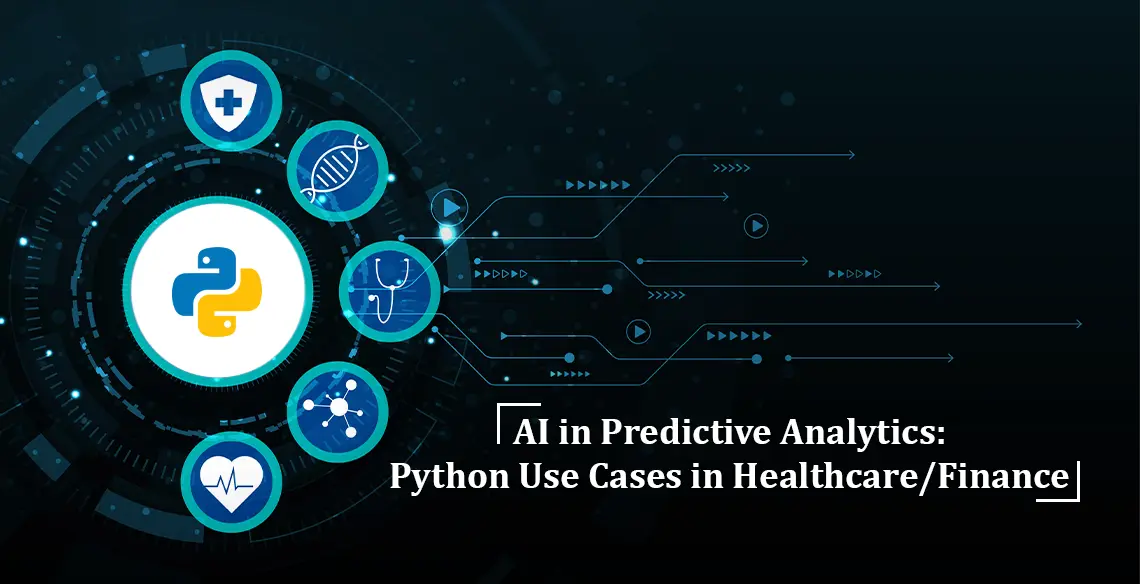 AI in Predictive Analytics:
Python Use Cases in Healthcare/Finance